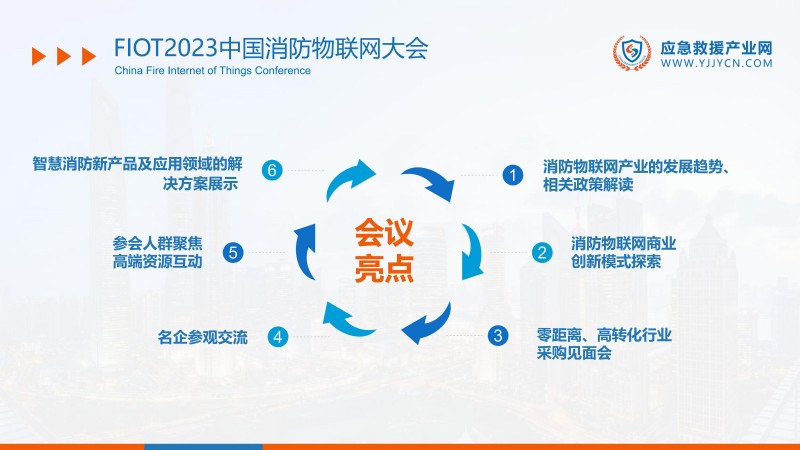 FIOT2023中国消防物联网大会
China Fire Internet of Things Conference

应急救援产业网
WWW.YJJYCN.COM

会议亮点

1 消防物联网产业的发展趋势、相关政策解读

2 消防物联网商业创新模式探索

3 零距离、高转化行业采购见面会

4 名企参观交流

5 参会人群聚焦高端资源互动

6 智慧消防新产品及应用领域的解决方案展示